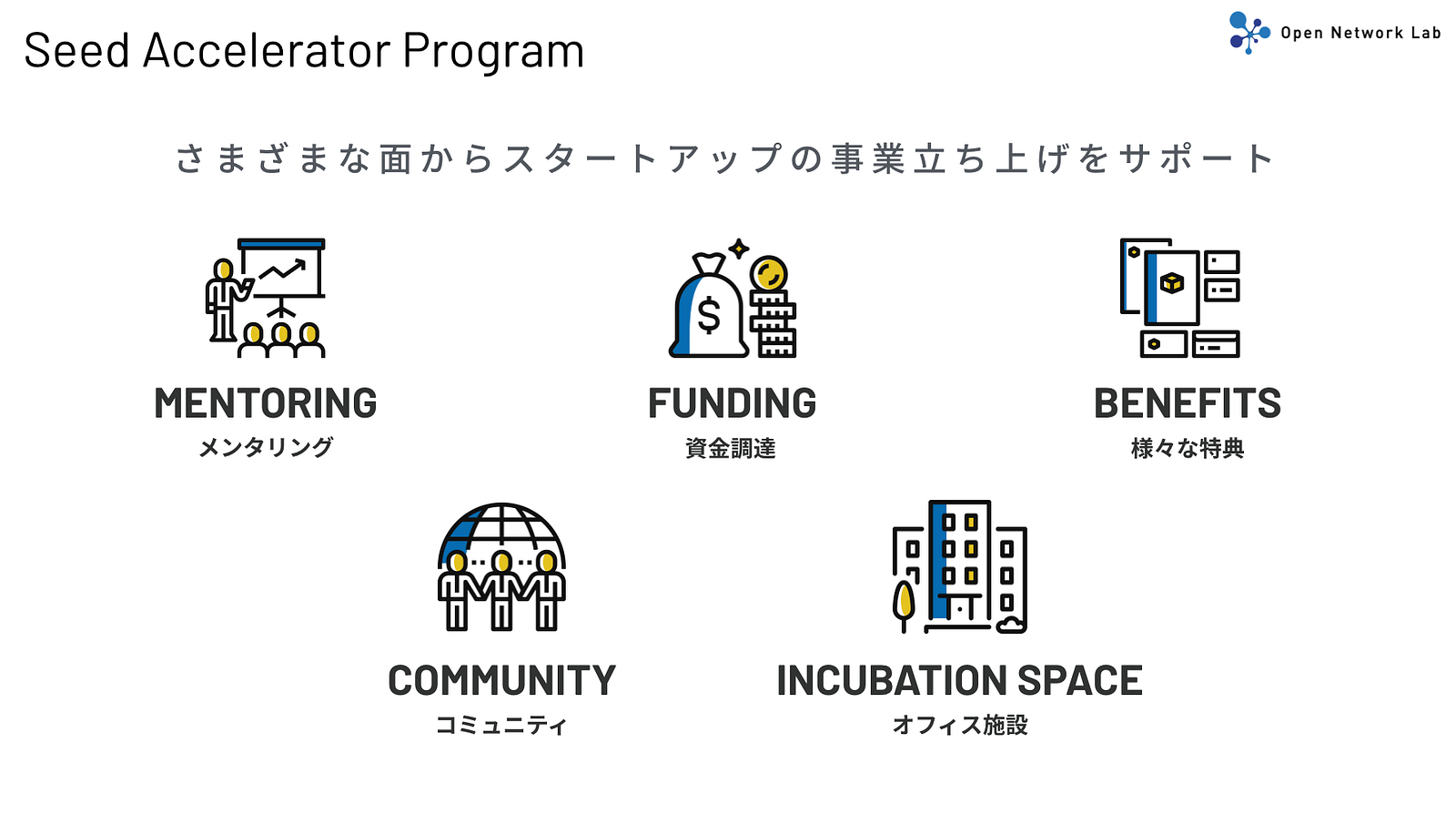 Seed Accelerator Program

Open Network Lab

さまざまな面からスタートアップの事業立ち上げをサポート

MENTORING
メンタリング

FUNDING
資金調達

BENEFITS
様々な特典

COMMUNITY
コミュニティ

INCUBATION SPACE
オフィス施設